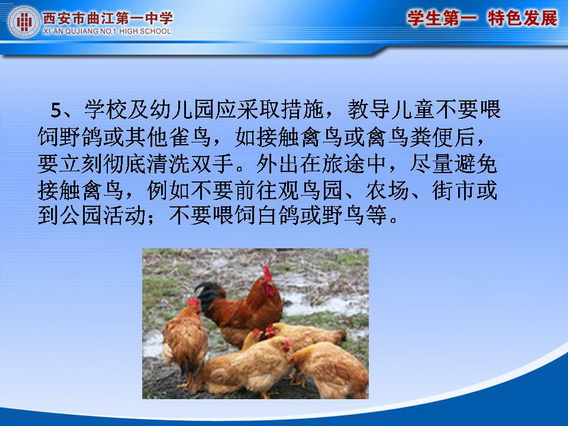 西安市曲江第一中学
XI AN QUJIANG NO.1 HIGH SCHOOL

学生第一 特色发展

5、学校及幼儿园应采取措施，教导儿童不要喂饲野鸽或其他雀鸟，如接触禽鸟或禽鸟粪便后，要立刻彻底清洗双手。外出在旅途中，尽量避免接触禽鸟，例如不要前往观鸟园、农场、街市或到公园活动；不要喂饲白鸽或野鸟等。